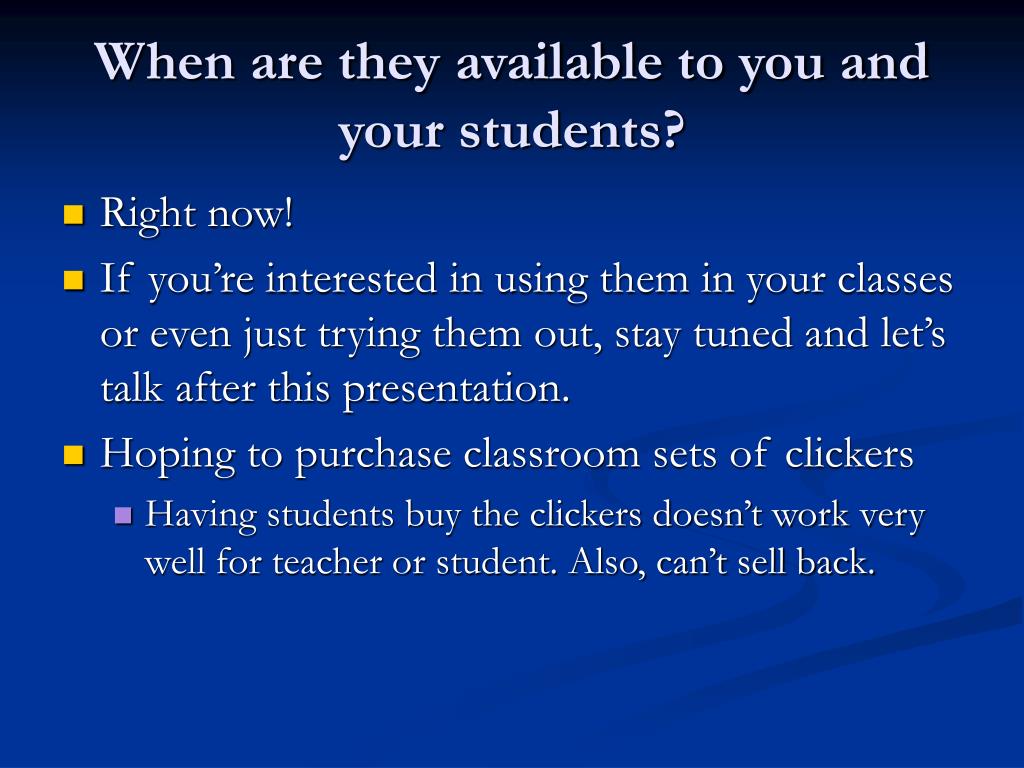 When are they available to you and your students?

Right now!

If you’re interested in using them in your classes or even just trying them out, stay tuned and let’s talk after this presentation.

Hoping to purchase classroom sets of clickers

Having students buy the clickers doesn’t work very well for teacher or student. Also, can’t sell back.